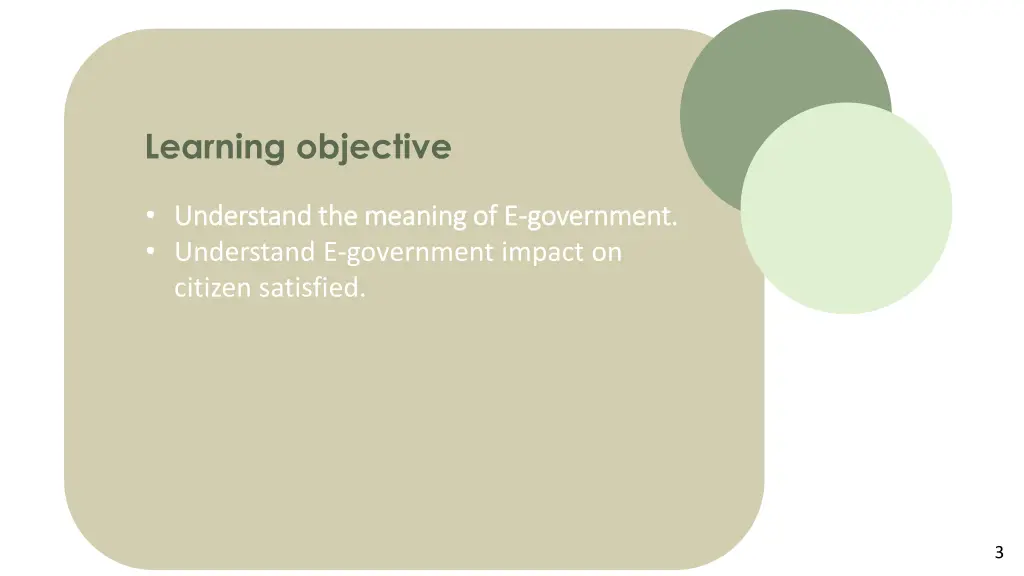 Learning objective

• Understand the meaning of E-government.
• Understand E-government impact on citizen satisfied.

3